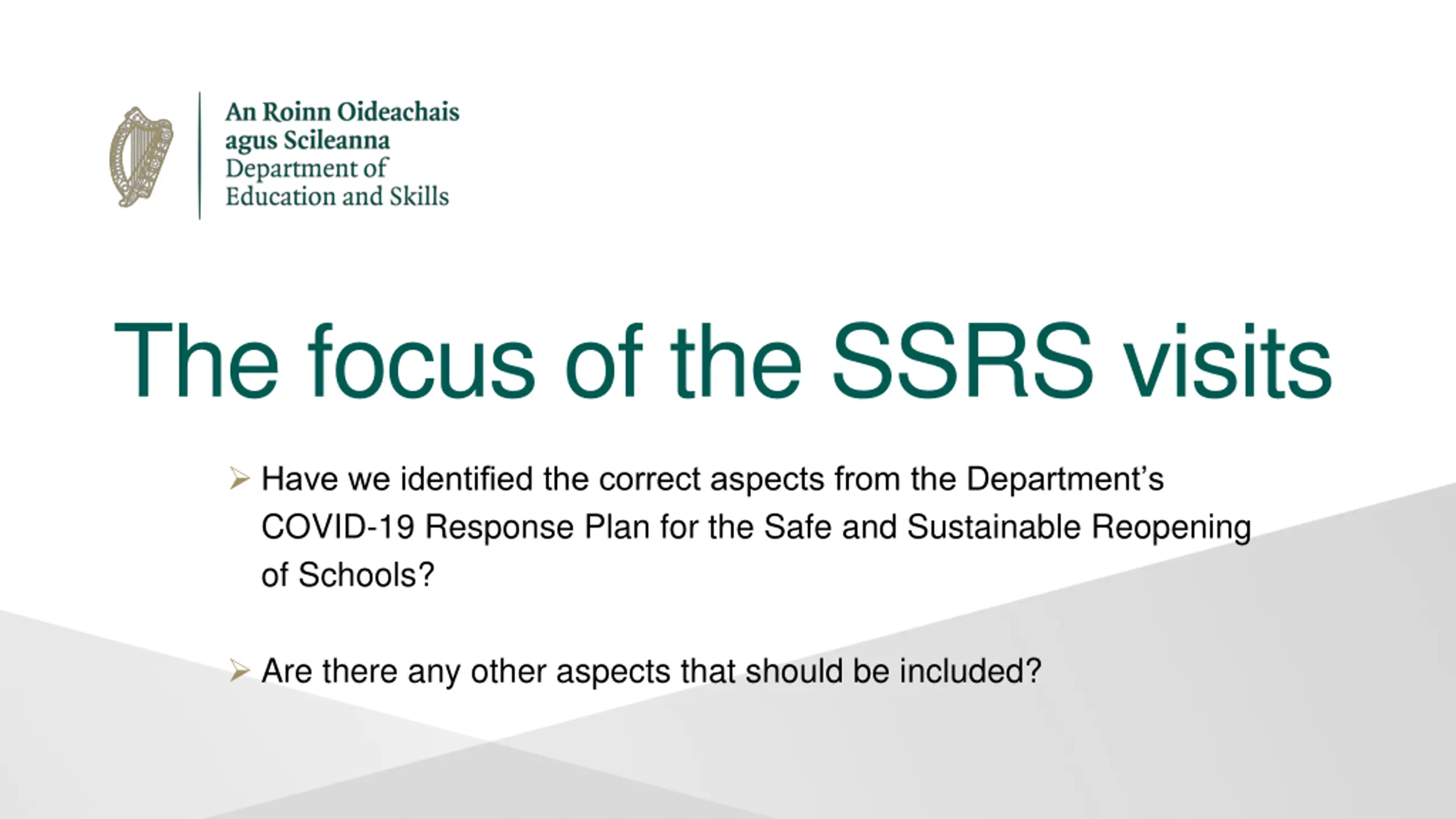 An Roinn Oideachais agus Scileanna
Department of Education and Skills

The focus of the SSRS visits

➢ Have we identified the correct aspects from the Department's COVID-19 Response Plan for the Safe and Sustainable Reopening of Schools?

➢ Are there any other aspects that should be included?